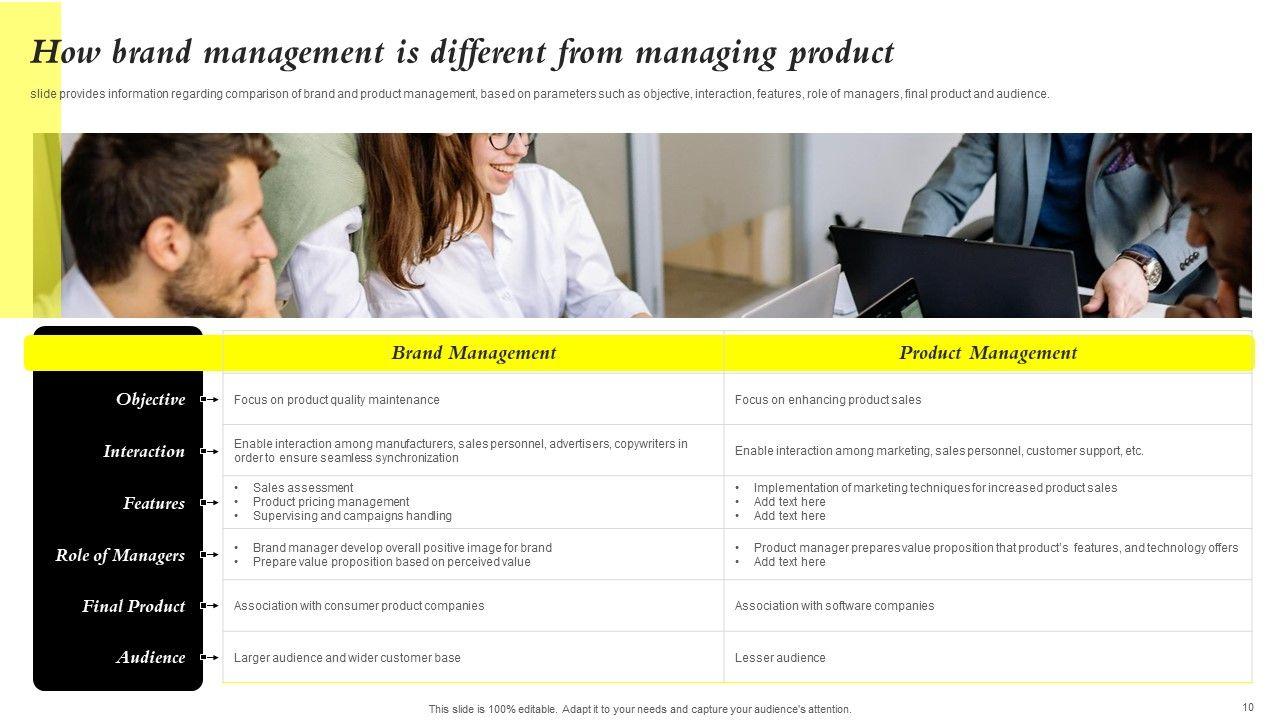 How brand management is different from managing product

slide provides information regarding comparison of brand and product management, based on parameters such as objective, interaction, features, role of managers, final product and audience.

| | Brand Management | Product Management |
|---|---|---|
| Objective | Focus on product quality maintenance | Focus on enhancing product sales |
| Interaction | Enable interaction among manufacturers, sales personnel, advertisers, copywriters in order to ensure seamless synchronization | Enable interaction among marketing, sales personnel, customer support, etc. |
| Features | • Sales assessment • Product pricing management • Supervising and campaigns handling | • Implementation of marketing techniques for increased product sales • Add text here • Add text here |
| Role of Managers | • Brand manager develop overall positive image for brand • Prepare value proposition based on perceived value | • Product manager prepares value proposition that product's features, and technology offers • Add text here |
| Final Product | Association with consumer product companies | Association with software companies |
| Audience | Larger audience and wider customer base | Lesser audience |

This slide is 100% editable. Adapt it to your needs and capture your audience's attention.

10